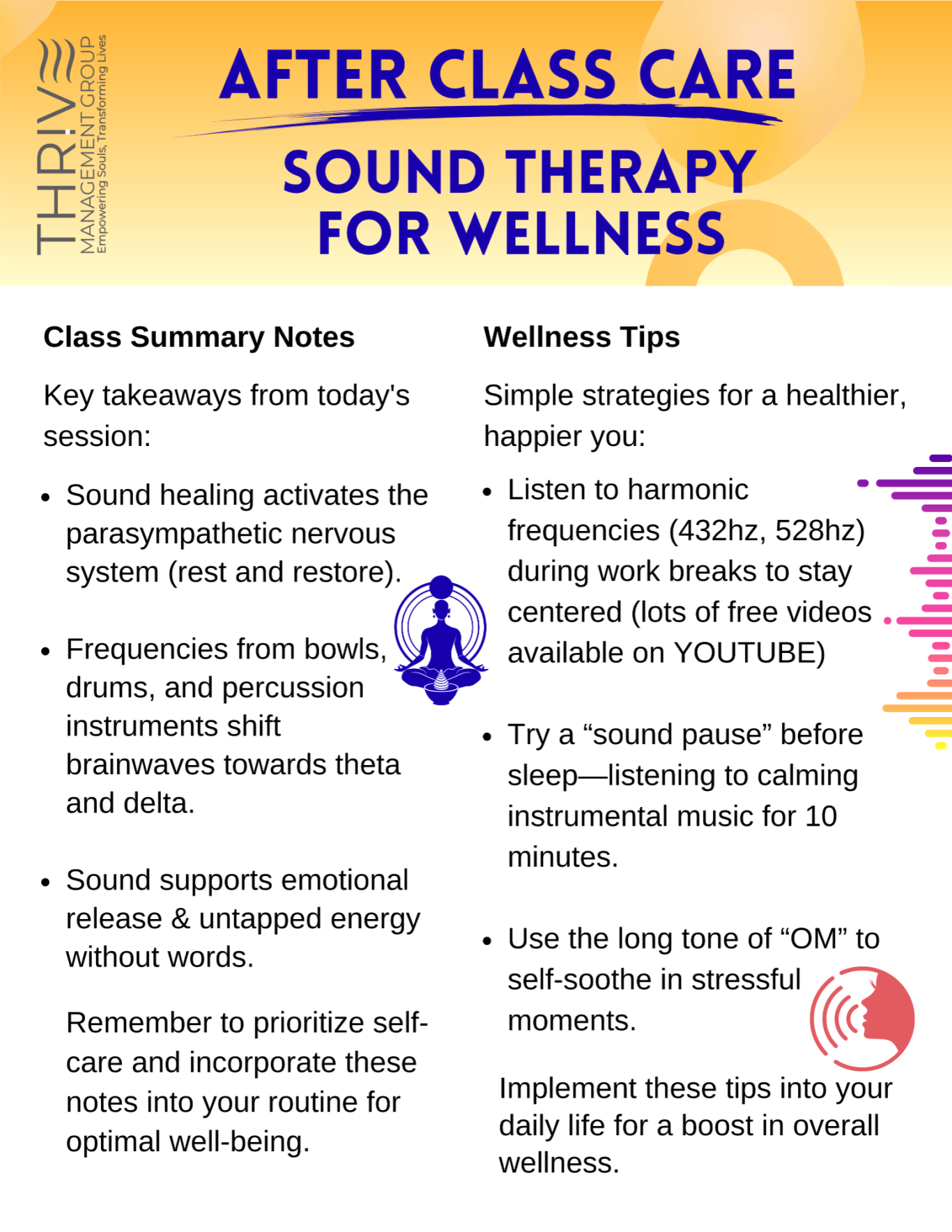 THRIVE
MANAGEMENT GROUP
Empowering Souls, Transforming Lives

AFTER CLASS CARE

SOUND THERAPY FOR WELLNESS

Class Summary Notes

Key takeaways from today's session:

• Sound healing activates the parasympathetic nervous system (rest and restore).

• Frequencies from bowls, drums, and percussion instruments shift brainwaves towards theta and delta.

• Sound supports emotional release & untapped energy without words.

Remember to prioritize self-care and incorporate these notes into your routine for optimal well-being.

Wellness Tips

Simple strategies for a healthier, happier you:

• Listen to harmonic frequencies (432hz, 528hz) during work breaks to stay centered (lots of free videos available on YOUTUBE)

• Try a “sound pause” before sleep—listening to calming instrumental music for 10 minutes.

• Use the long tone of “OM” to self-soothe in stressful moments.

Implement these tips into your daily life for a boost in overall wellness.